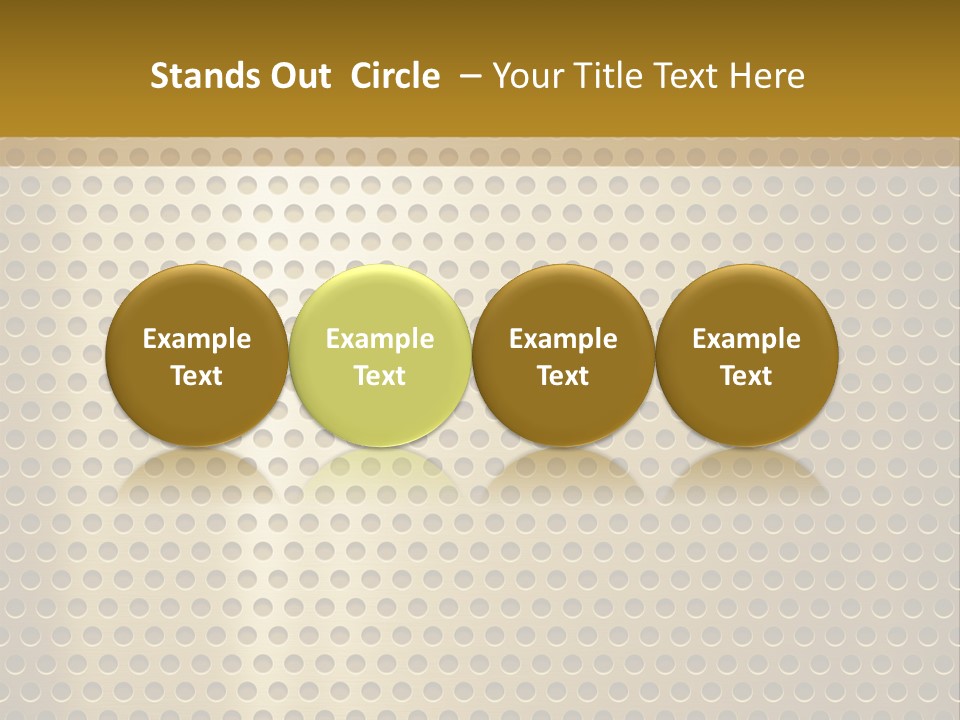 Stands Out Circle – Your Title Text Here

Example Text

Example Text

Example Text

Example Text